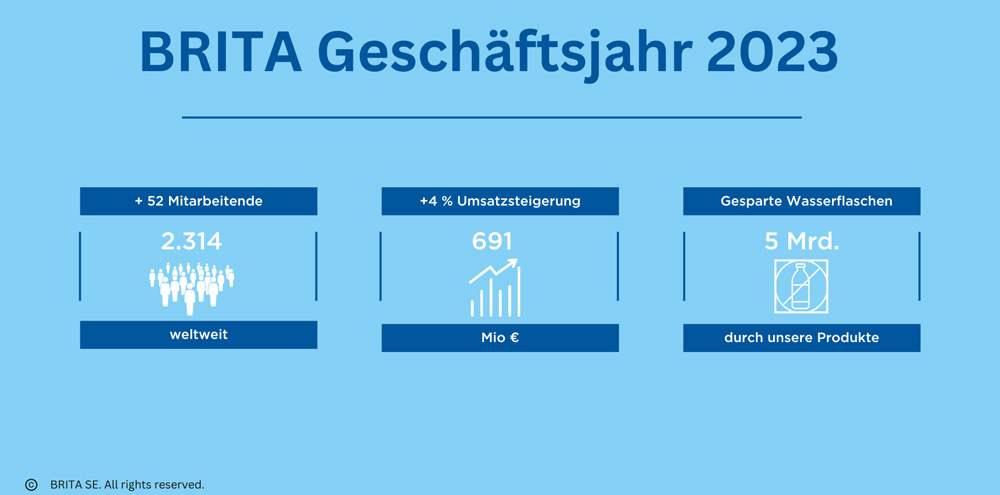 BRITA Geschäftsjahr 2023

+ 52 Mitarbeitende

2.314

weltweit

+4 % Umsatzsteigerung

691

Mio €

Gesparte Wasserflaschen

5 Mrd.

durch unsere Produkte

© BRITA SE. All rights reserved.